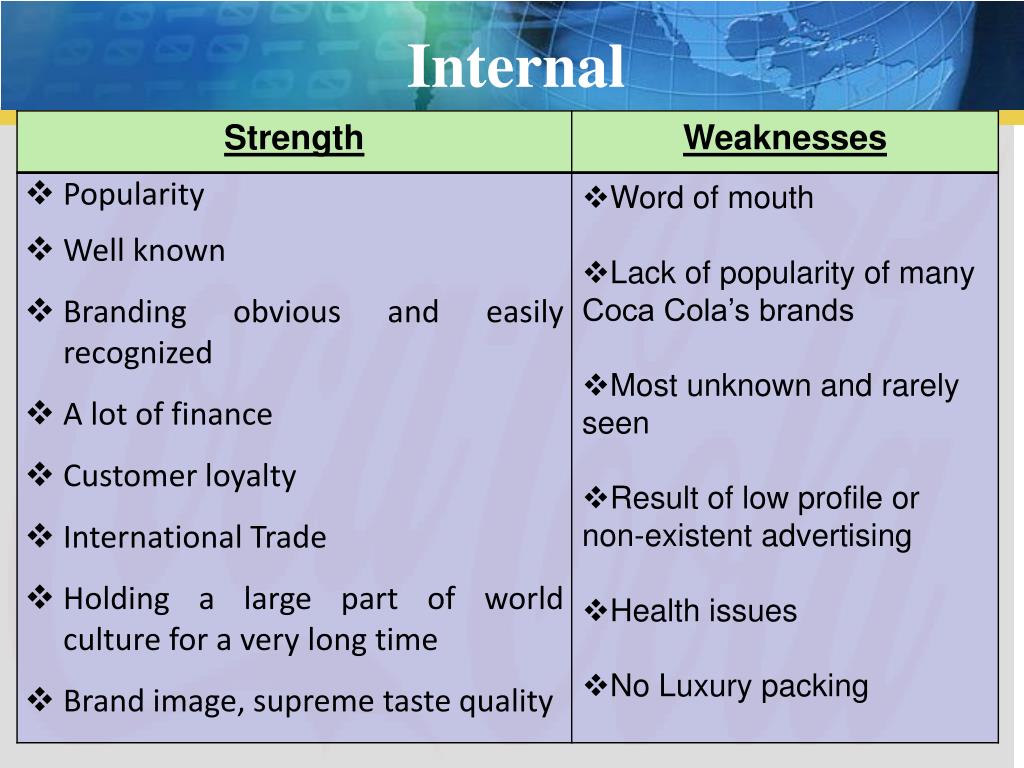 Internal

| Strength | Weaknesses |
|---|---|
| ❖ Popularity<br>❖ Well known<br>❖ Branding obvious and easily recognized<br>❖ A lot of finance<br>❖ Customer loyalty<br>❖ International Trade<br>❖ Holding a large part of world culture for a very long time<br>❖ Brand image, supreme taste quality | ❖Word of mouth<br>❖Lack of popularity of many Coca Cola's brands<br>❖Most unknown and rarely seen<br>❖Result of low profile or non-existent advertising<br>❖Health issues<br>❖No Luxury packing |